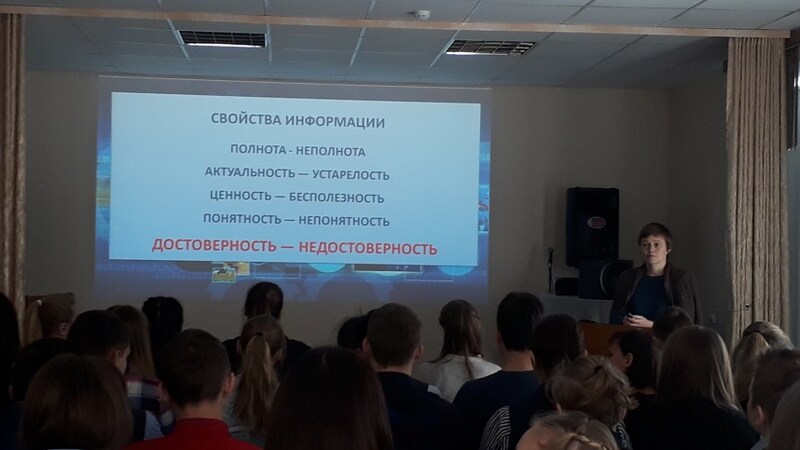 СВОЙСТВА ИНФОРМАЦИИ

ПОЛНОТА - НЕПОЛНОТА

АКТУАЛЬНОСТЬ — УСТАРЕЛОСТЬ

ЦЕННОСТЬ — БЕСПОЛЕЗНОСТЬ

ПОНЯТНОСТЬ — НЕПОНЯТНОСТЬ

ДОСТОВЕРНОСТЬ — НЕДОСТОВЕРНОСТЬ